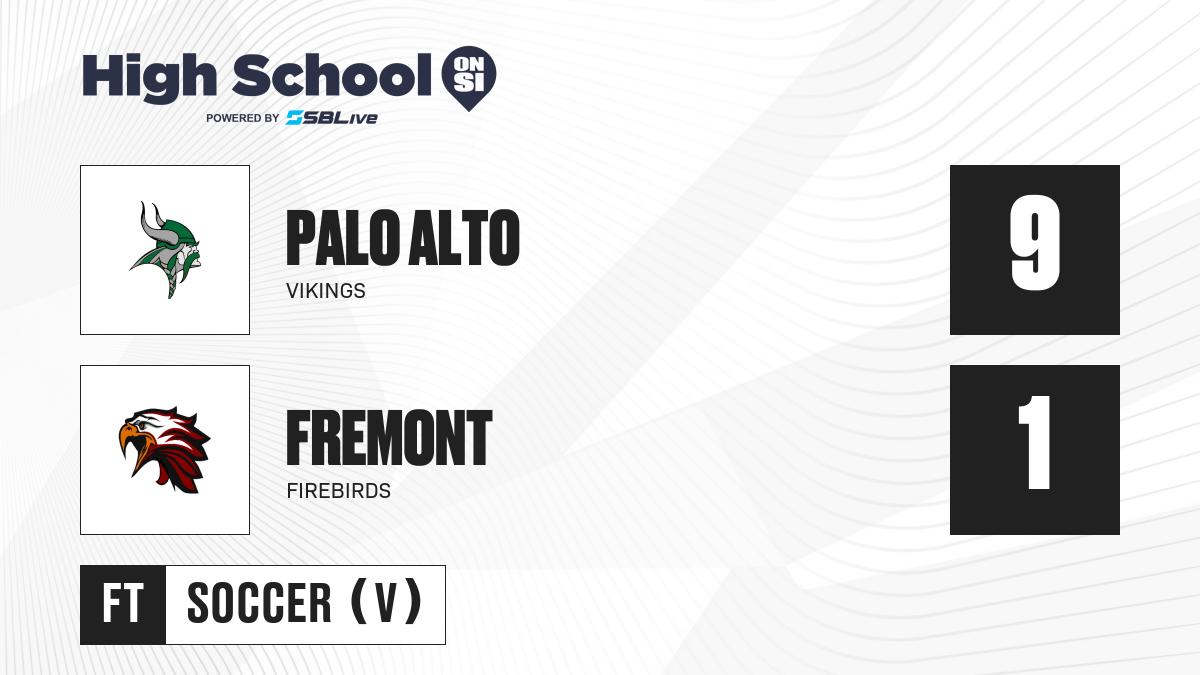 High School ON SI
POWERED BY SBLive

PALO ALTO
VIKINGS

9

FREMONT
FIREBIRDS

1

FT SOCCER (V)